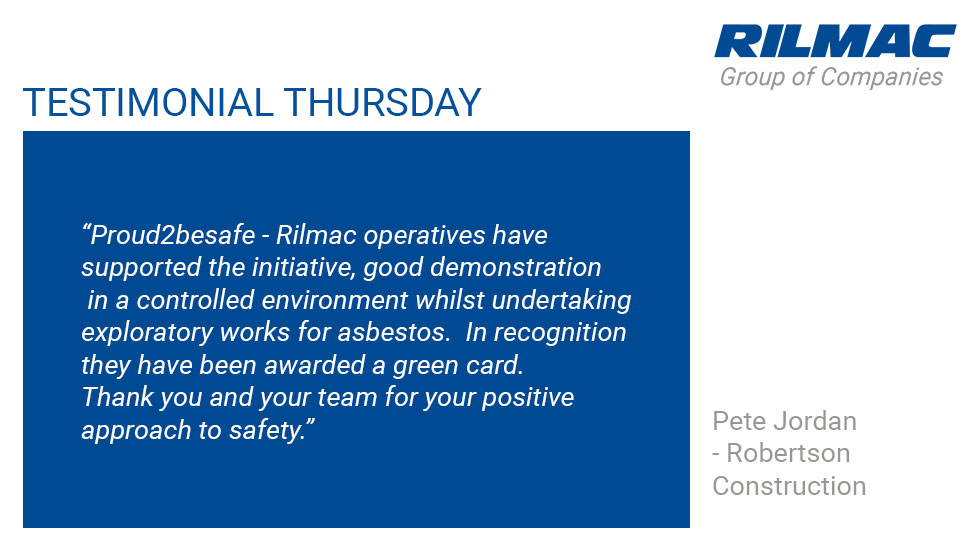 RILMAC
Group of Companies

TESTIMONIAL THURSDAY

“Proud2besafe - Rilmac operatives have supported the initiative, good demonstration in a controlled environment whilst undertaking exploratory works for asbestos. In recognition they have been awarded a green card. Thank you and your team for your positive approach to safety.”

Pete Jordan - Robertson Construction